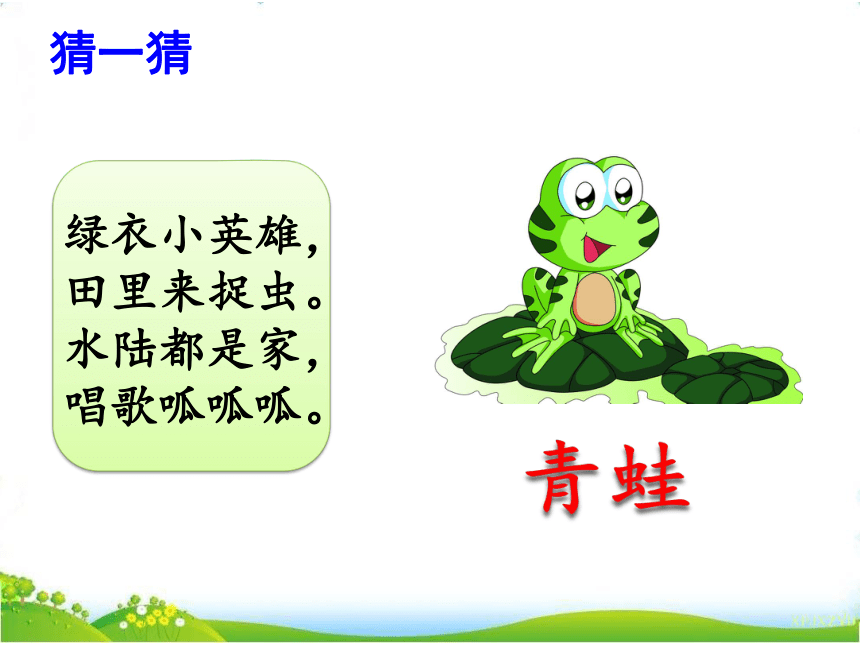 猜一猜

绿衣小英雄，
田里来捉虫。
水陆都是家，
唱歌呱呱呱。

青蛙